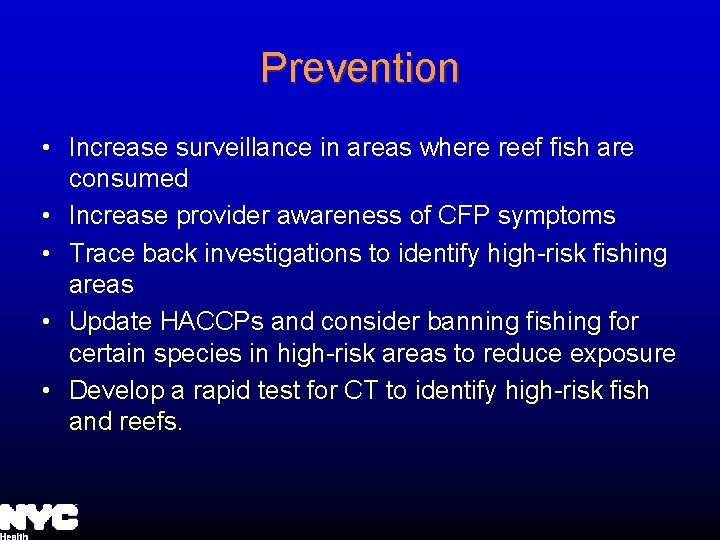 Prevention

• Increase surveillance in areas where reef fish are consumed
• Increase provider awareness of CFP symptoms
• Trace back investigations to identify high-risk fishing areas
• Update HACCPs and consider banning fishing for certain species in high-risk areas to reduce exposure
• Develop a rapid test for CT to identify high-risk fish and reefs.

NYC
Health